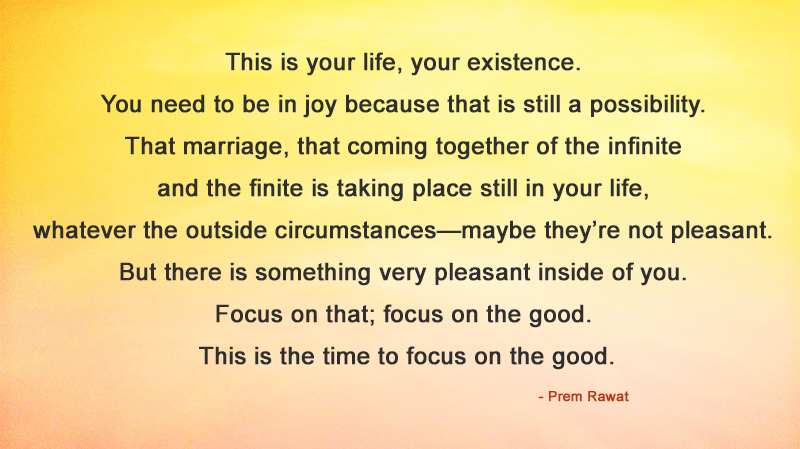 This is your life, your existence.
You need to be in joy because that is still a possibility.
That marriage, that coming together of the infinite
and the finite is taking place still in your life,
whatever the outside circumstances—maybe they're not pleasant.
But there is something very pleasant inside of you.
Focus on that; focus on the good.
This is the time to focus on the good.

- Prem Rawat